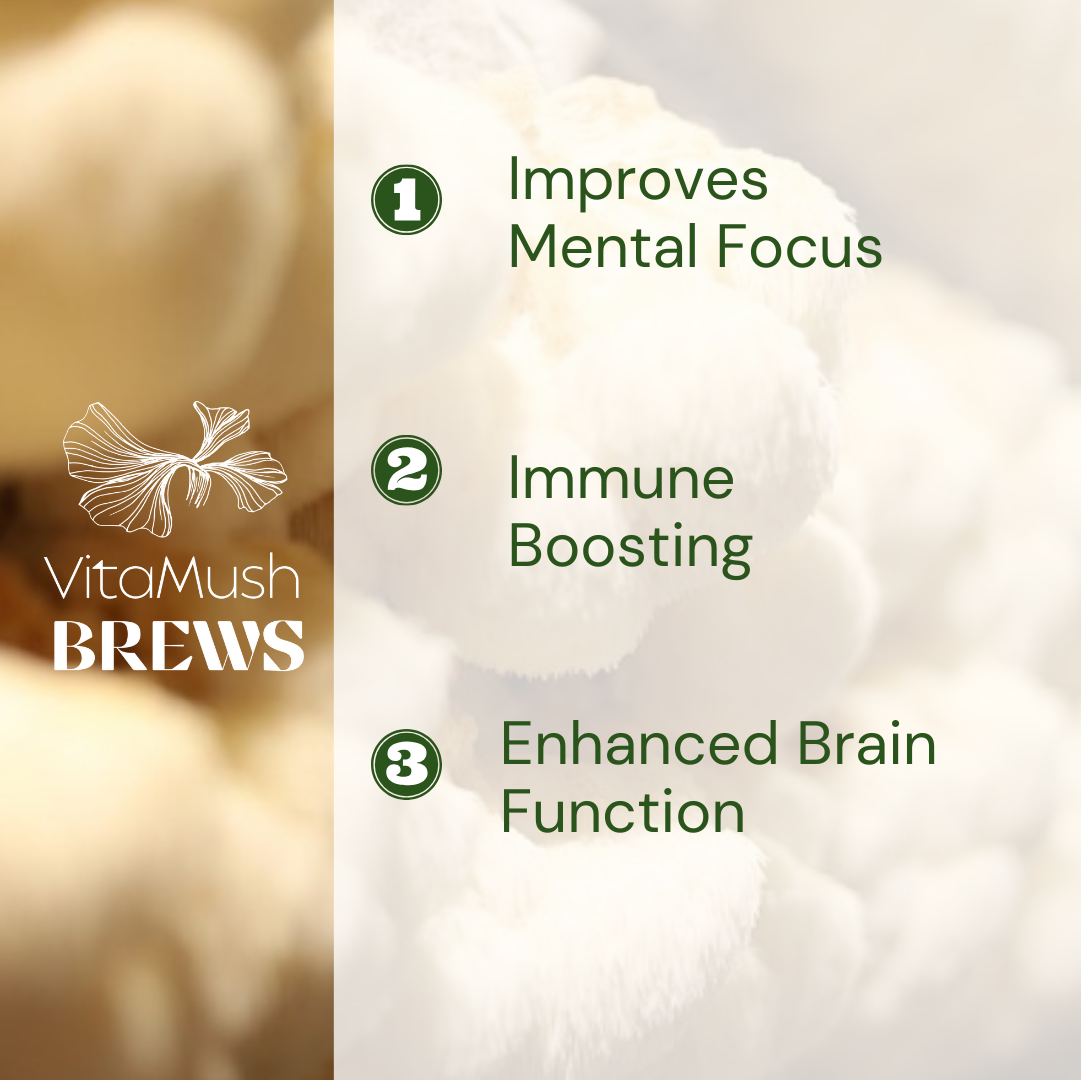 VitaMush
BREWS

1 Improves Mental Focus

2 Immune Boosting

3 Enhanced Brain Function